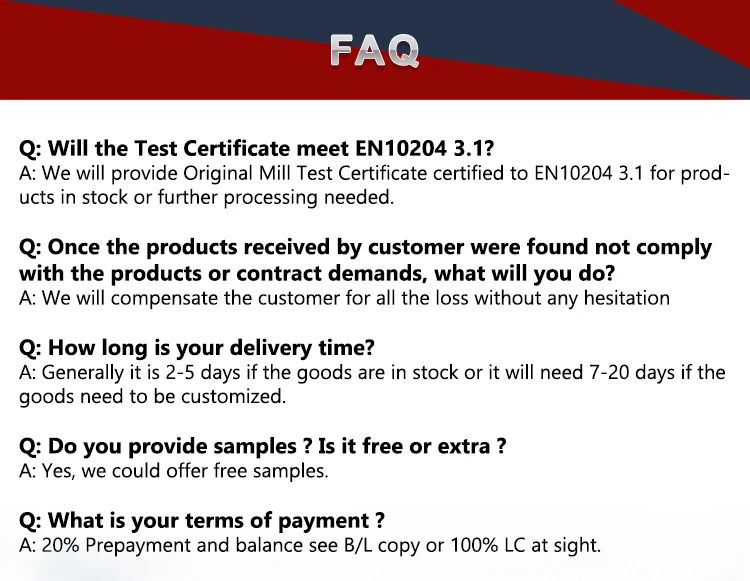 FAQ

Q: Will the Test Certificate meet EN10204 3.1?
A: We will provide Original Mill Test Certificate certified to EN10204 3.1 for products in stock or further processing needed.

Q: Once the products received by customer were found not comply with the products or contract demands, what will you do?
A: We will compensate the customer for all the loss without any hesitation

Q: How long is your delivery time?
A: Generally it is 2-5 days if the goods are in stock or it will need 7-20 days if the goods need to be customized.

Q: Do you provide samples ? Is it free or extra ?
A: Yes, we could offer free samples.

Q: What is your terms of payment ?
A: 20% Prepayment and balance see B/L copy or 100% LC at sight.